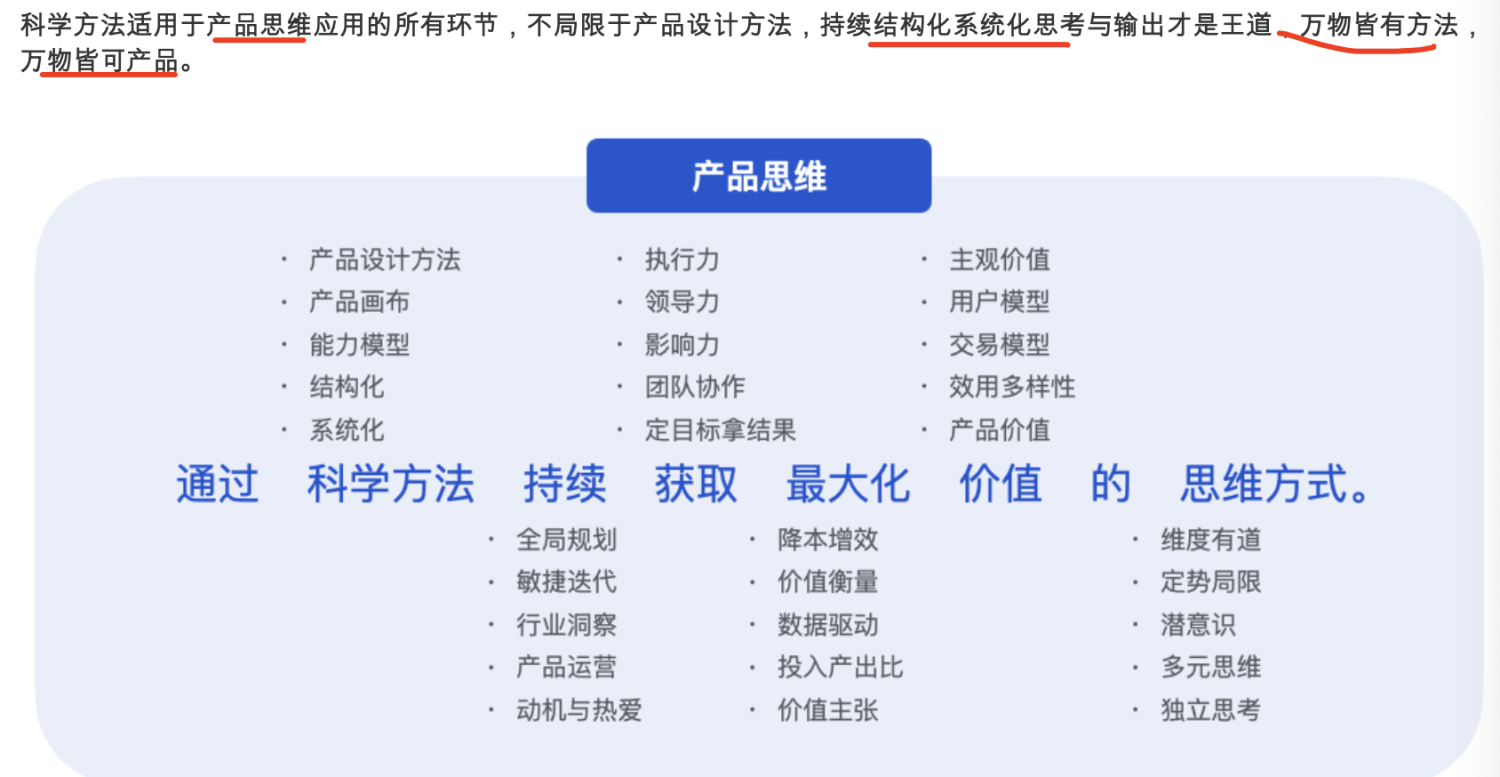 科学方法适用于产品思维应用的所有环节，不局限于产品设计方法，持续结构化系统化思考与输出才是王道，万物皆有方法，万物皆可产品。

产品思维

· 产品设计方法
· 产品画布
· 能力模型
· 结构化
· 系统化

· 执行力
· 领导力
· 影响力
· 团队协作
· 定目标拿结果

· 主观价值
· 用户模型
· 交易模型
· 效用多样性
· 产品价值

通过 科学方法 持续 获取 最大化 价值 的 思维方式。

· 全局规划
· 敏捷迭代
· 行业洞察
· 产品运营
· 动机与热爱

· 降本增效
· 价值衡量
· 数据驱动
· 投入产出比
· 价值主张

· 维度有道
· 定势局限
· 潜意识
· 多元思维
· 独立思考